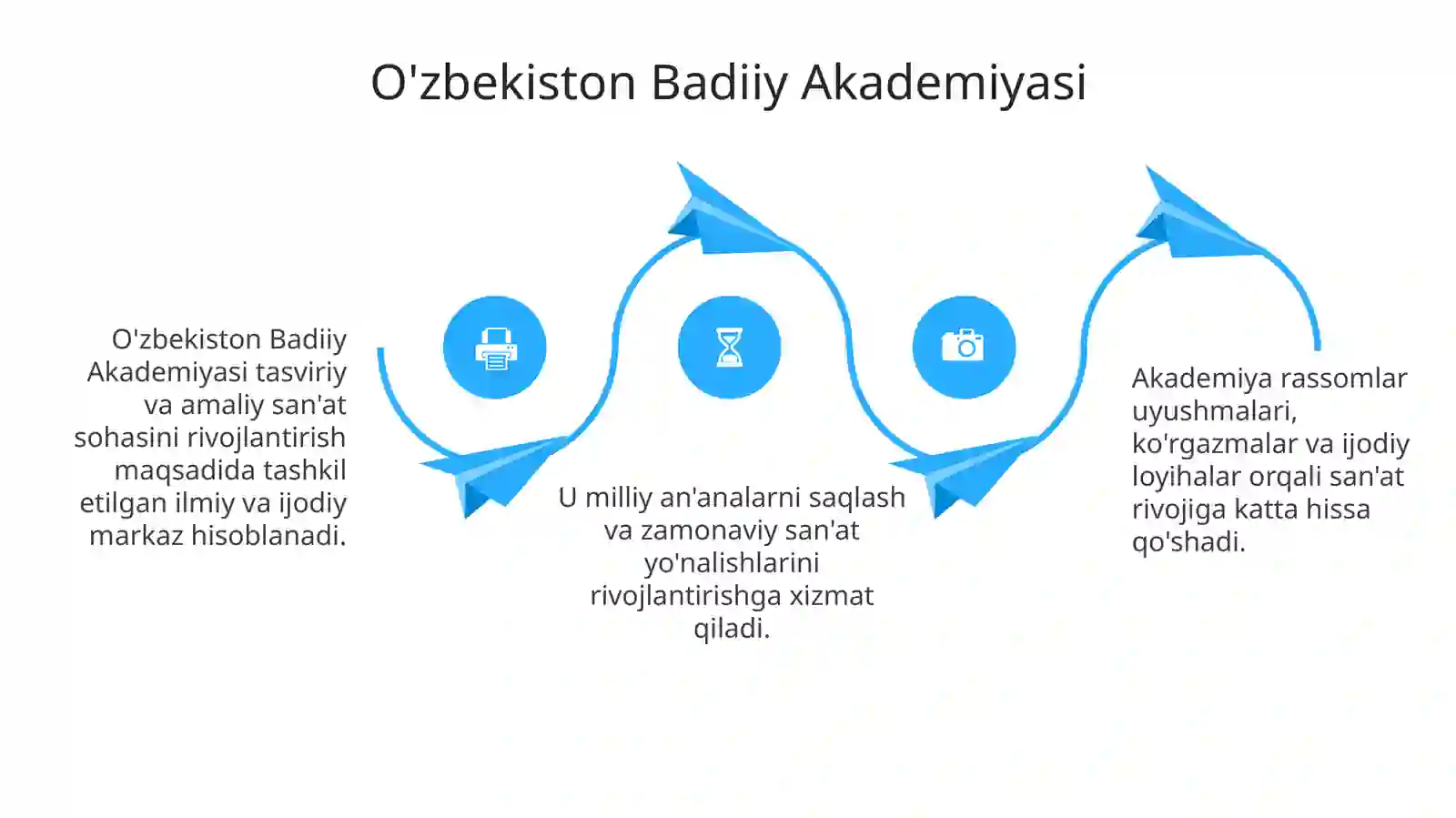 O'zbekiston Badiiy Akademiyasi

O'zbekiston Badiiy Akademiyasi tasviriy va amaliy san'at sohasini rivojlantirish maqsadida tashkil etilgan ilmiy va ijodiy markaz hisoblanadi.

U milliy an'analarni saqlash va zamonaviy san'at yo'nalishlarini rivojlantirishga xizmat qiladi.

Akademiya rassomlar uyushmalari, ko'rgazmalar va ijodiy loyihalar orqali san'at rivojiga katta hissa qo'shadi.